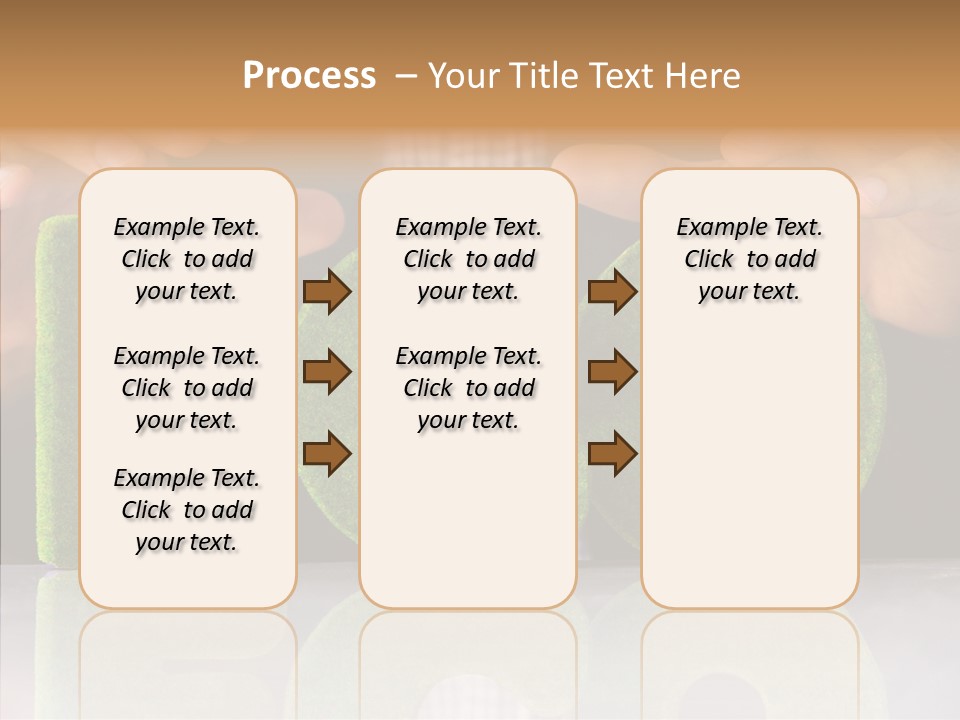 Process – Your Title Text Here

Example Text. Click to add your text.

Example Text. Click to add your text.

Example Text. Click to add your text.

Example Text. Click to add your text.

Example Text. Click to add your text.

Example Text. Click to add your text.